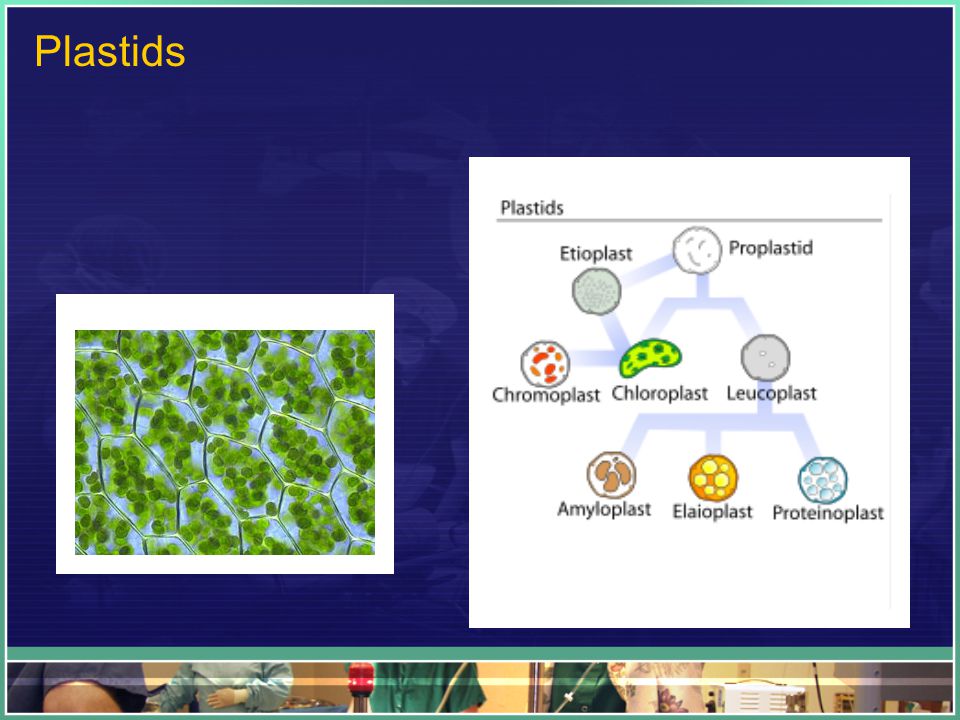 Plastids

Plastids

Etioplast

Proplastid

Chromoplast

Chloroplast

Leucoplast

Amyloplast

Elaioplast

Proteinoplast